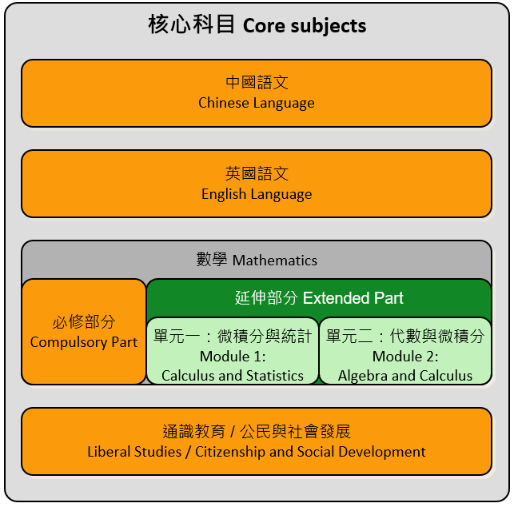 核心科目 Core subjects

中國語文
Chinese Language

英國語文
English Language

數學 Mathematics

必修部分
Compulsory Part

延伸部分 Extended Part

單元一：微積分與統計
Module 1:
Calculus and Statistics

單元二：代數與微積分
Module 2:
Algebra and Calculus

通識教育 / 公民與社會發展
Liberal Studies / Citizenship and Social Development